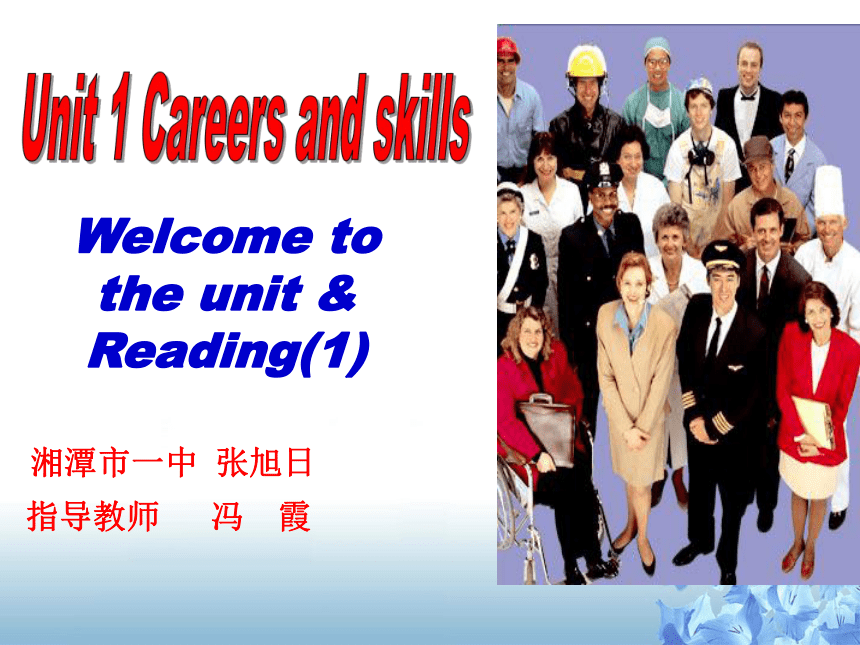 Unit 1 Careers and skills

Welcome to the unit & Reading(1)

湘潭市一中 张旭日
指导教师 冯 霞